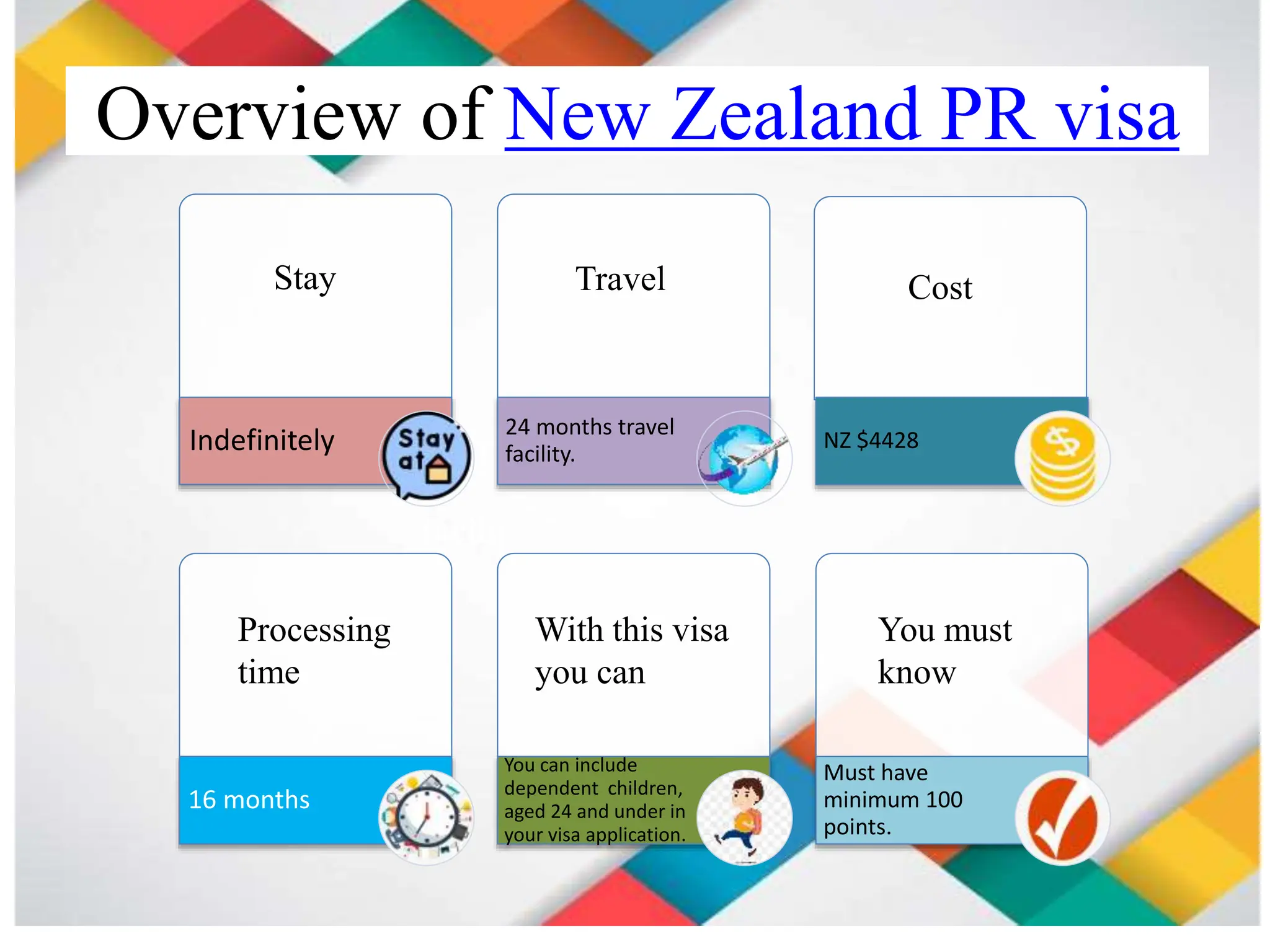 Overview of New Zealand PR visa

Stay

Indefinitely

Stay at

Travel

24 months travel facility.

Cost

NZ $4428

Processing time

16 months

With this visa you can

You can include dependent children, aged 24 and under in your visa application.

You must know

Must have minimum 100 points.